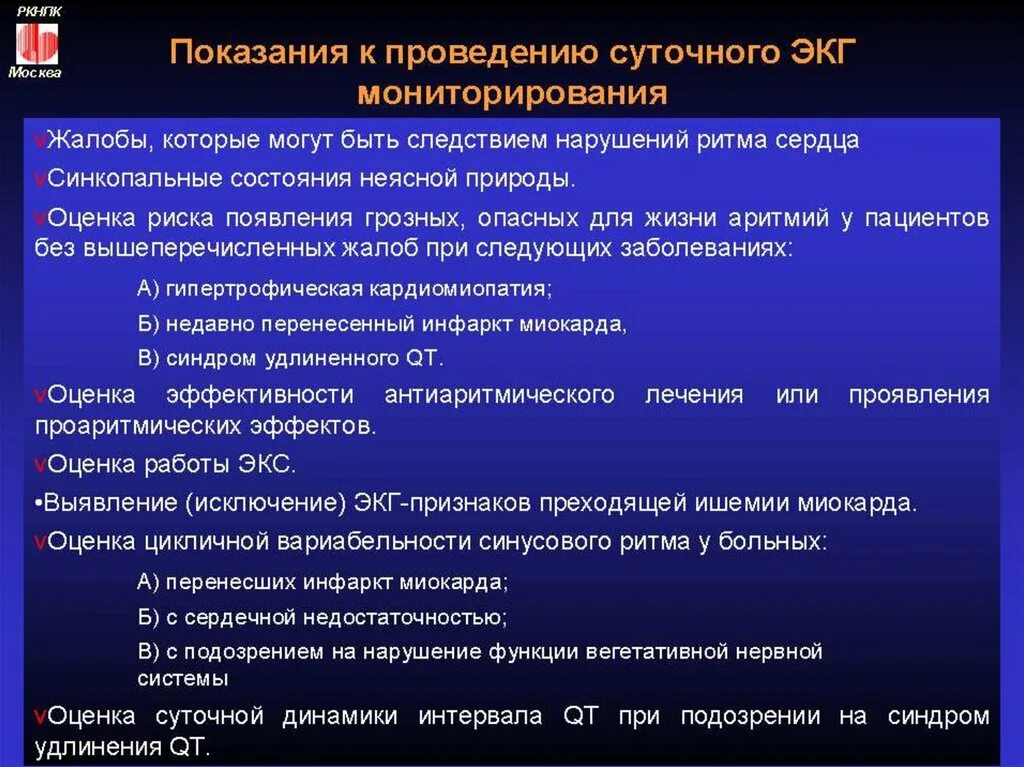 РКНПК
Москва

Показания к проведению суточного ЭКГ мониторирования

vЖалобы, которые могут быть следствием нарушений ритма сердца

vСинкопальные состояния неясной природы.

vОценка риска появления грозных, опасных для жизни аритмий у пациентов без вышеперечисленных жалоб при следующих заболеваниях:

А) гипертрофическая кардиомиопатия;

Б) недавно перенесенный инфаркт миокарда,

В) синдром удлиненного QT.

vОценка эффективности антиаритмического лечения или проявления проаритмических эффектов.

vОценка работы ЭКС.

•Выявление (исключение) ЭКГ-признаков преходящей ишемии миокарда.

vОценка цикличной вариабельности синусового ритма у больных:

А) перенесших инфаркт миокарда;

Б) с сердечной недостаточностью;

В) с подозрением на нарушение функции вегетативной нервной системы

vОценка суточной динамики интервала QT при подозрении на синдром удлинения QT.